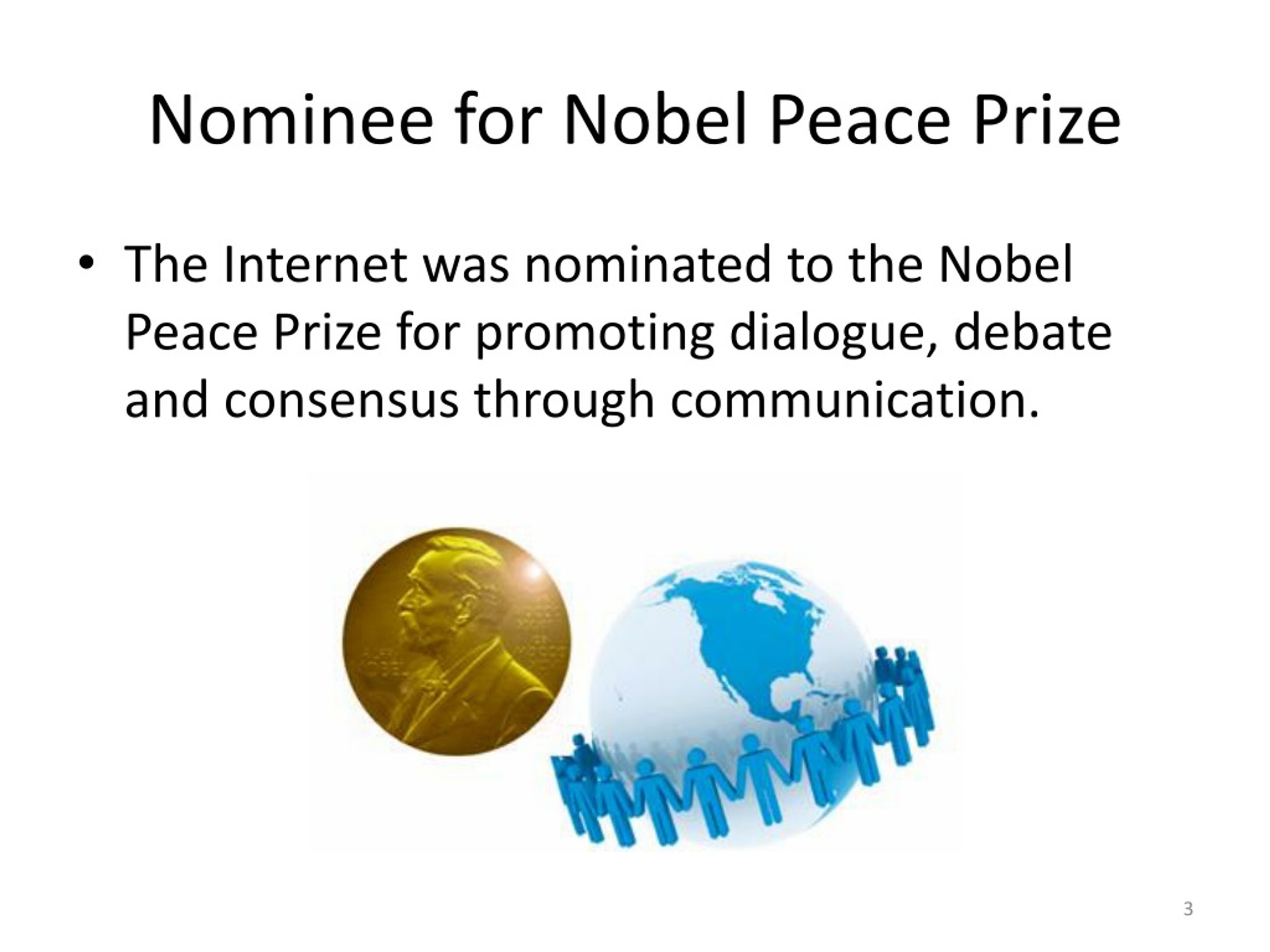 Nominee for Nobel Peace Prize

• The Internet was nominated to the Nobel Peace Prize for promoting dialogue, debate and consensus through communication.

3